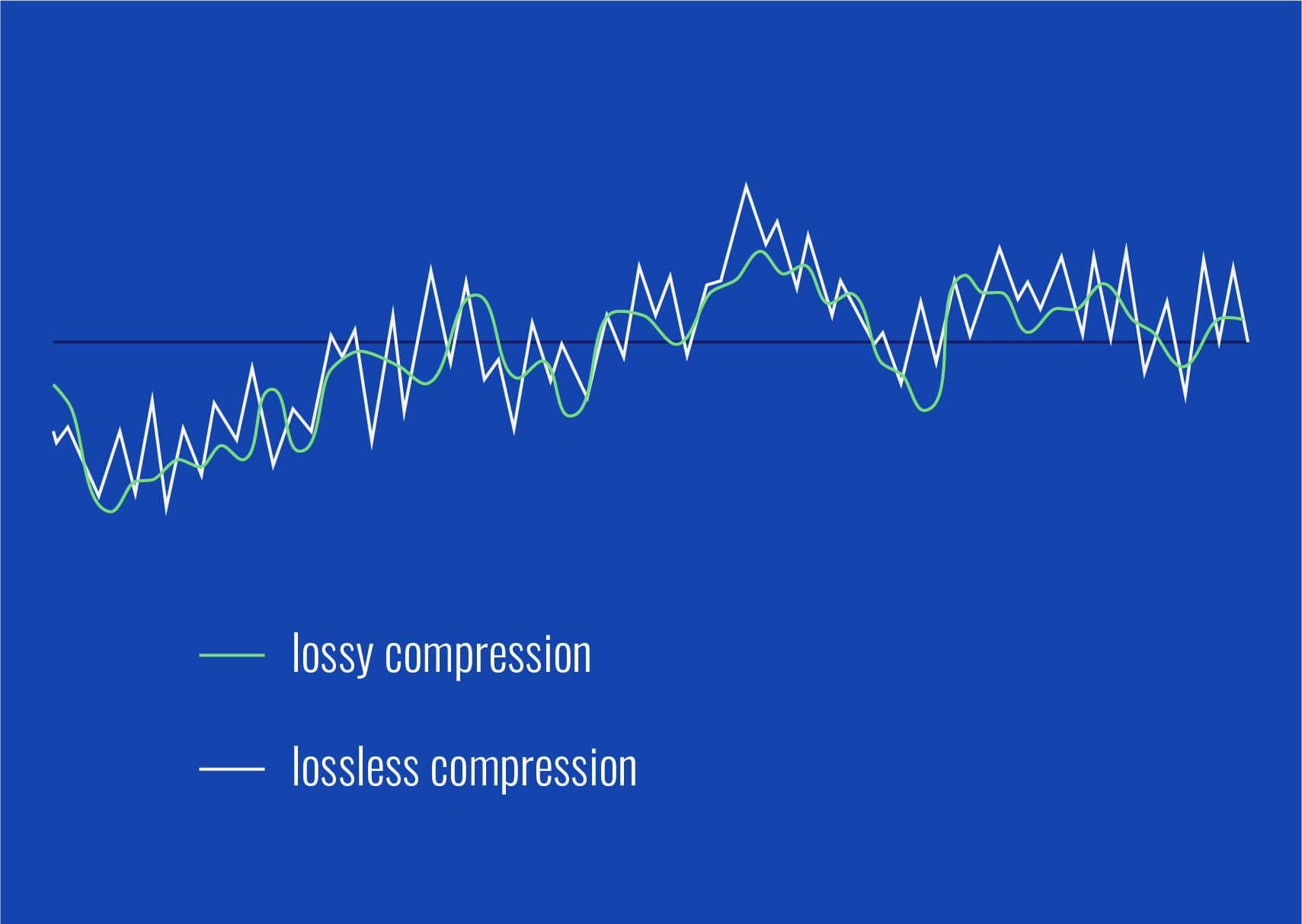 lossy compression

lossless compression